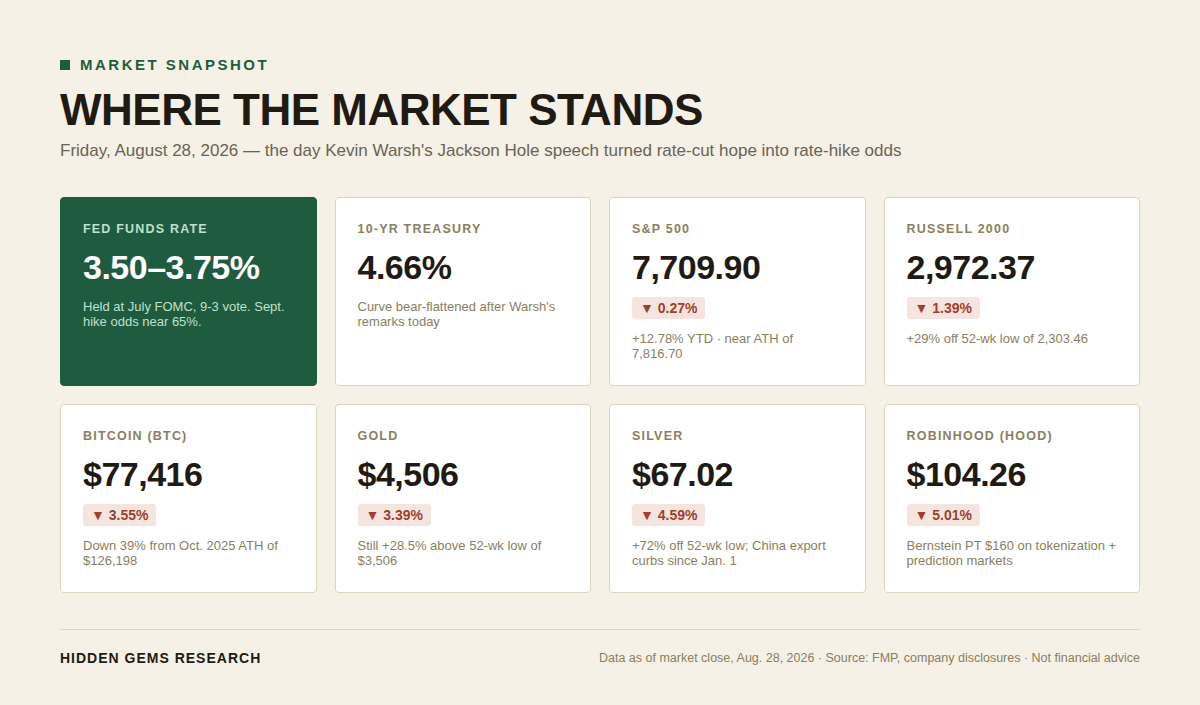 MARKET SNAPSHOT

WHERE THE MARKET STANDS

Friday, August 28, 2026 — the day Kevin Warsh's Jackson Hole speech turned rate-cut hope into rate-hike odds

FED FUNDS RATE
3.50–3.75%
Held at July FOMC, 9-3 vote. Sept. hike odds near 65%.

10-YR TREASURY
4.66%
Curve bear-flattened after Warsh's remarks today

S&P 500
7,709.90
▼ 0.27%
+12.78% YTD · near ATH of 7,816.70

RUSSELL 2000
2,972.37
▼ 1.39%
+29% off 52-wk low of 2,303.46

BITCOIN (BTC)
$77,416
▼ 3.55%
Down 39% from Oct. 2025 ATH of $126,198

GOLD
$4,506
▼ 3.39%
Still +28.5% above 52-wk low of $3,506

SILVER
$67.02
▼ 4.59%
+72% off 52-wk low; China export curbs since Jan. 1

ROBINHOOD (HOOD)
$104.26
▼ 5.01%
Bernstein PT $160 on tokenization + prediction markets

HIDDEN GEMS RESEARCH

Data as of market close, Aug. 28, 2026 · Source: FMP, company disclosures · Not financial advice